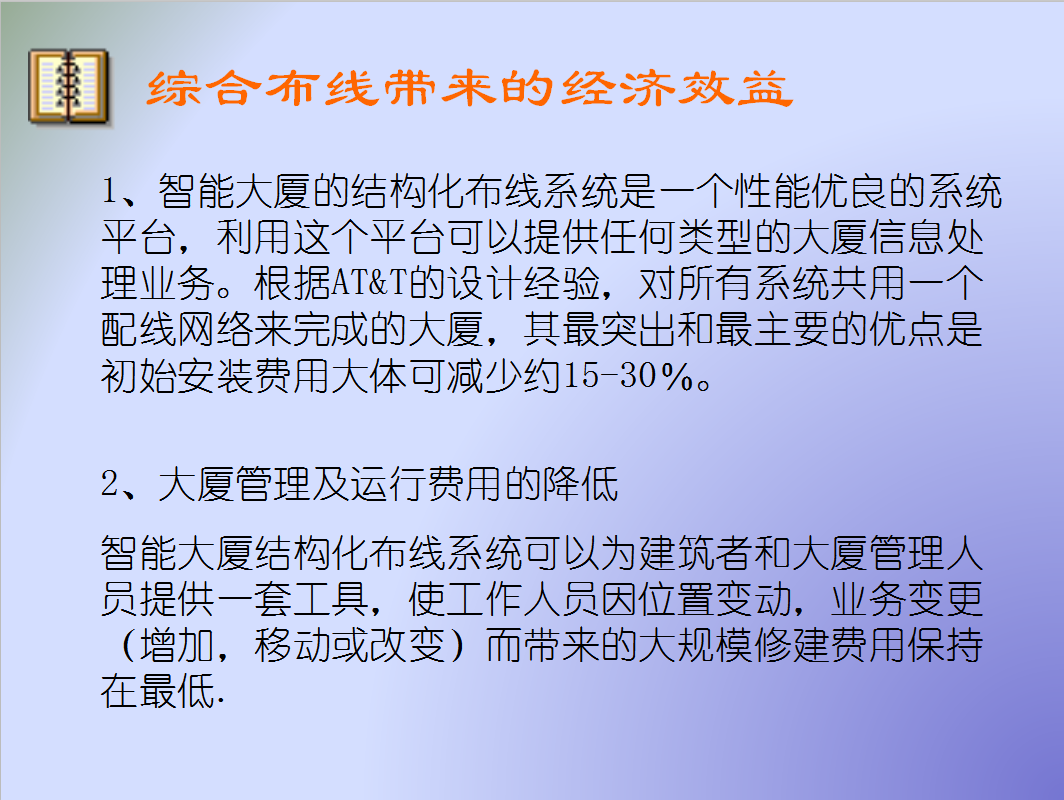 综合布线带来的经济效益

1、智能大厦的结构化布线系统是一个性能优良的系统平台，利用这个平台可以提供任何类型的大厦信息处理业务。根据AT&T的设计经验，对所有系统共用一个配线网络来完成的大厦，其最突出和最主要的优点是初始安装费用大体可减少约15-30%。

2、大厦管理及运行费用的降低

智能大厦结构化布线系统可以为建筑者和大厦管理人员提供一套工具，使工作人员因位置变动，业务变更（增加，移动或改变）而带来的大规模修建费用保持在最低.